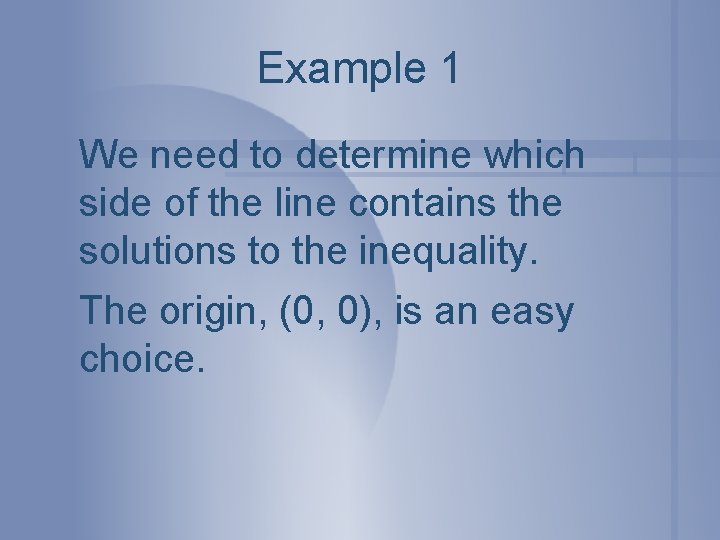 Example 1

We need to determine which side of the line contains the solutions to the inequality.

The origin, (0, 0), is an easy choice.